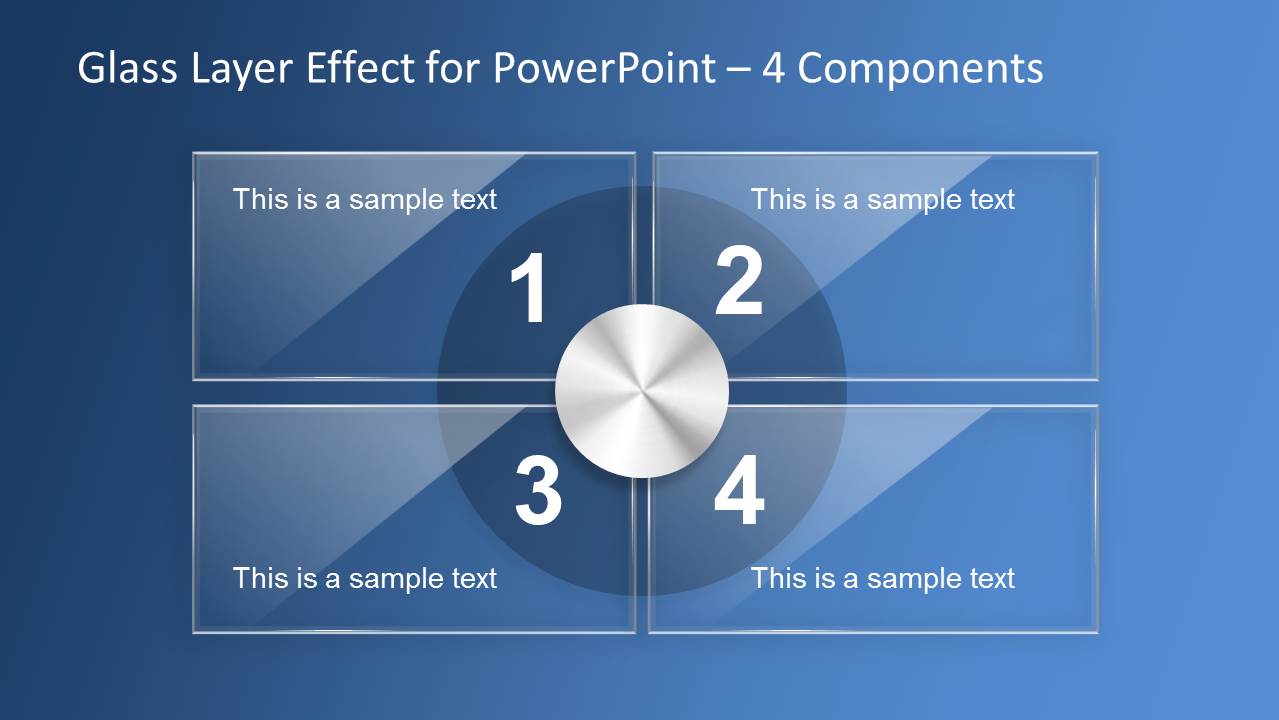 Glass Layer Effect for PowerPoint – 4 Components

This is a sample text

1

This is a sample text

2

3

This is a sample text

4

This is a sample text